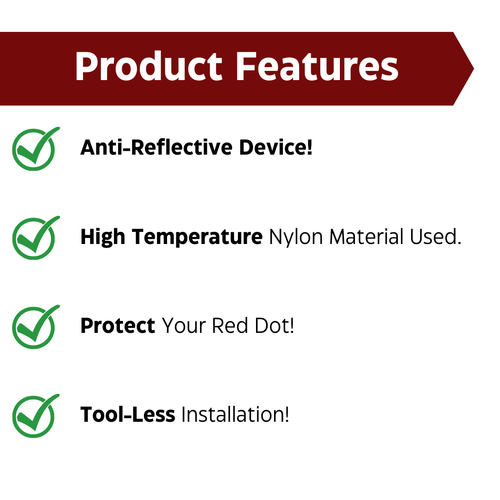 Product Features

Anti-Reflective Device!

High Temperature Nylon Material Used.

Protect Your Red Dot!

Tool-Less Installation!